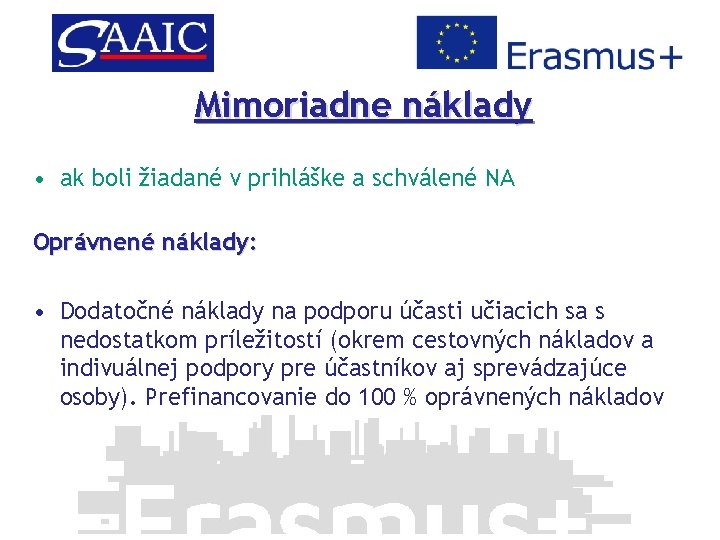 SAAIC

Erasmus+

Mimoriadne náklady

• ak boli žiadané v prihláške a schválené NA

Oprávnené náklady:

• Dodatočné náklady na podporu účasti učiacich sa s nedostatkom príležitostí (okrem cestovných nákladov a indivuálnej podpory pre účastníkov aj sprevádzajúce osoby). Prefinancovanie do 100 % oprávnených nákladov

Erasmus+